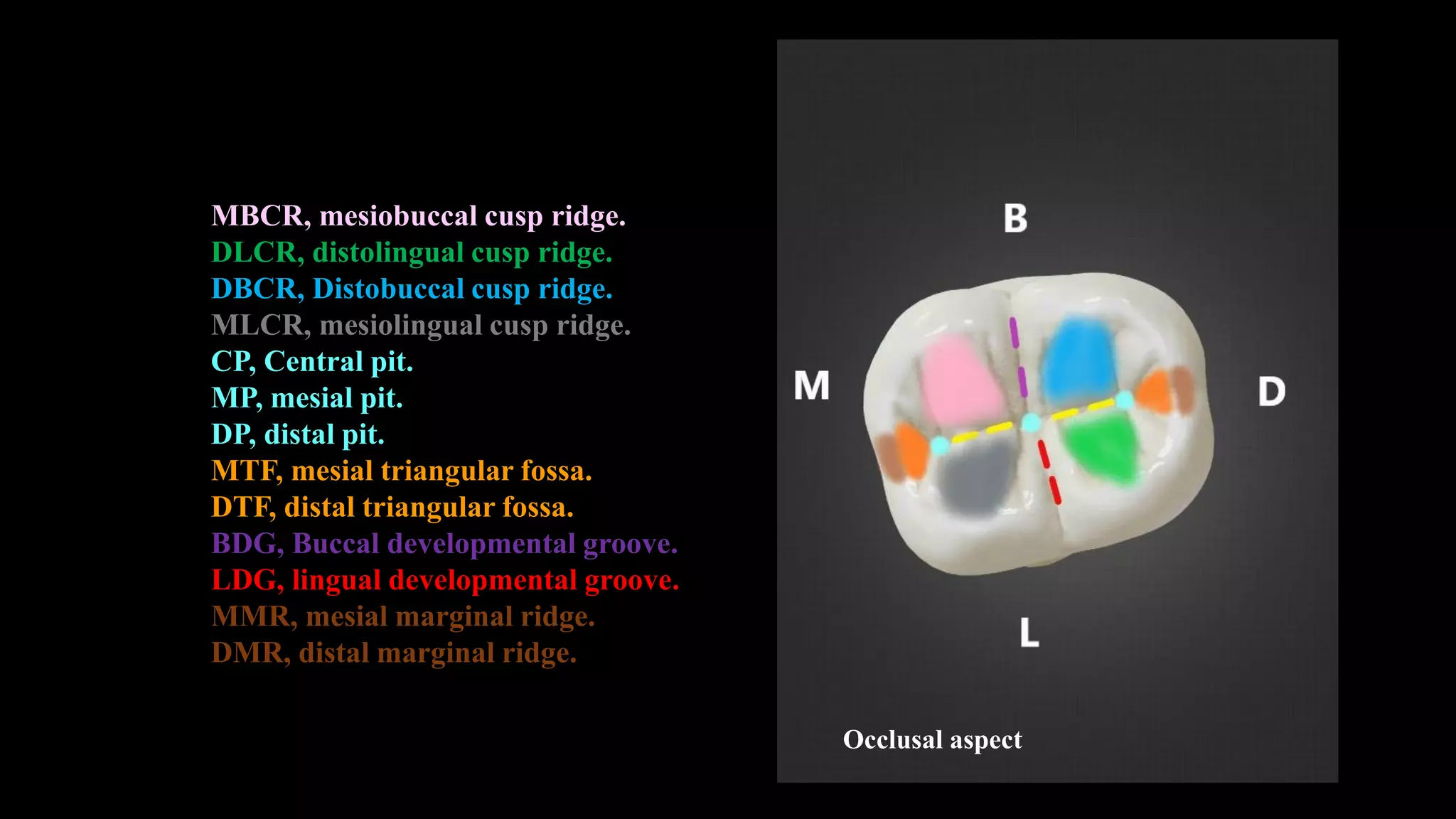 MBCR, mesiobuccal cusp ridge.
DLCR, distolingual cusp ridge.
DBCR, Distobuccal cusp ridge.
MLCR, mesiolingual cusp ridge.
CP, Central pit.
MP, mesial pit.
DP, distal pit.
MTF, mesial triangular fossa.
DTF, distal triangular fossa.
BDG, Buccal developmental groove.
LDG, lingual developmental groove.
MMR, mesial marginal ridge.
DMR, distal marginal ridge.

B
M
D
L

Occlusal aspect